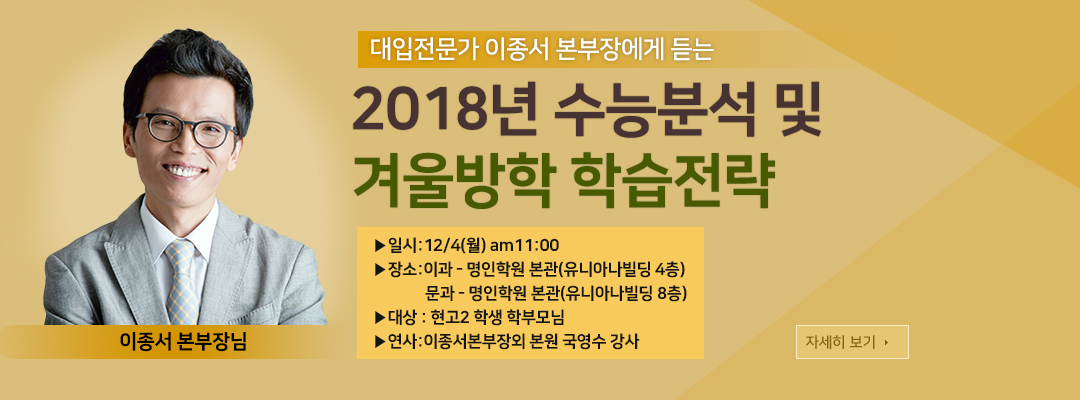 대입전문가 이종서 본부장에게 듣는

2018년 수능분석 및
겨울방학 학습전략

▶일시: 12/4(월) am11:00
▶장소: 이과 - 명인학원 본관(유니아나빌딩 4층)
문과 - 명인학원 본관(유니아나빌딩 8층)
▶대상 : 현고2 학생 학부모님
▶연사: 이종서본부장외 본원 국영수 강사

이종서 본부장님

자세히 보기 ▸